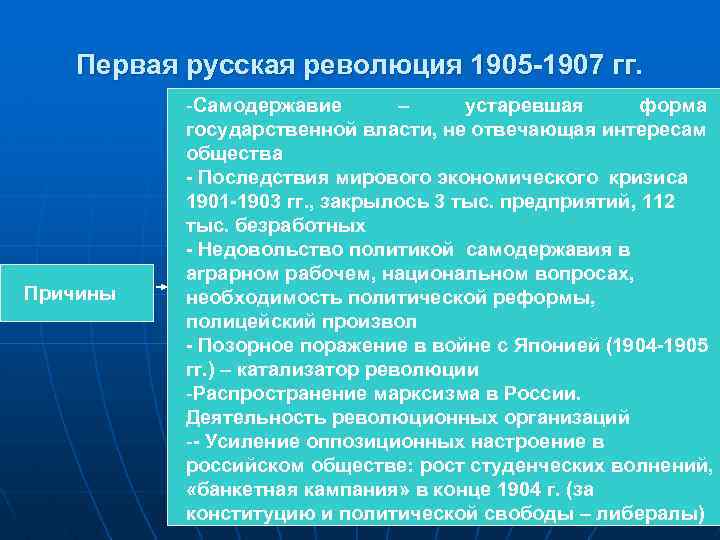 Первая русская революция 1905-1907 гг.

Причины

-Самодержавие – устаревшая форма государственной власти, не отвечающая интересам общества
- Последствия мирового экономического кризиса 1901-1903 гг., закрылось 3 тыс. предприятий, 112 тыс. безработных
- Недовольство политикой самодержавия в аграрном рабочем, национальном вопросах, необходимость политической реформы, полицейский произвол
- Позорное поражение в войне с Японией (1904-1905 гг.) – катализатор революции
-Распространение марксизма в России. Деятельность революционных организаций
-- Усиление оппозиционных настроение в российском обществе: рост студенческих волнений, «банкетная кампания» в конце 1904 г. (за конституцию и политической свободы – либералы)